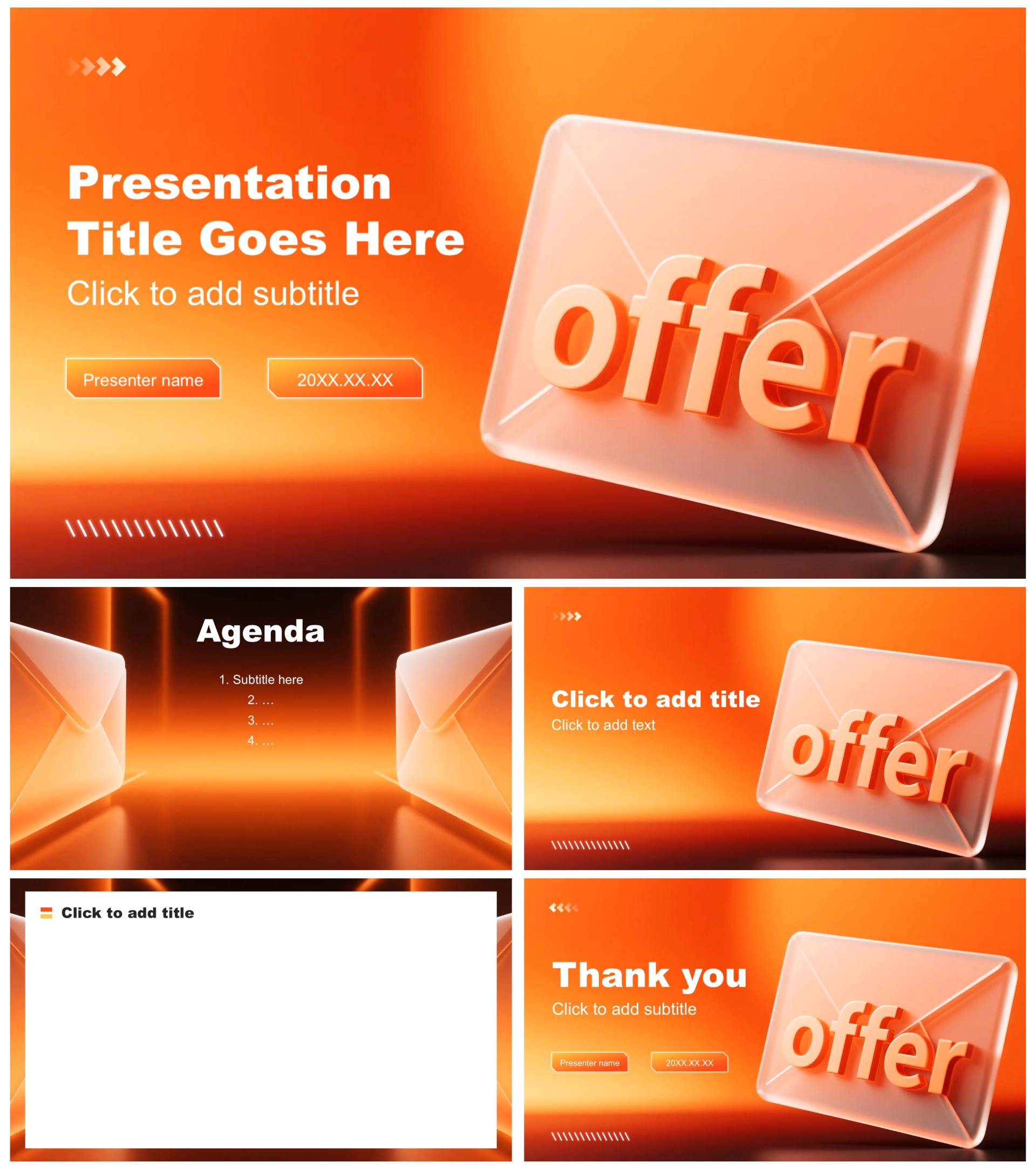 Presentation Title Goes Here

Click to add subtitle

Presenter name

20XX.XX.XX

offer

Agenda

1. Subtitle here
2. …
3. …
4. …

Click to add title

Click to add text

offer

Click to add title

Thank you

Click to add subtitle

Presenter name

20XX.XX.XX

offer